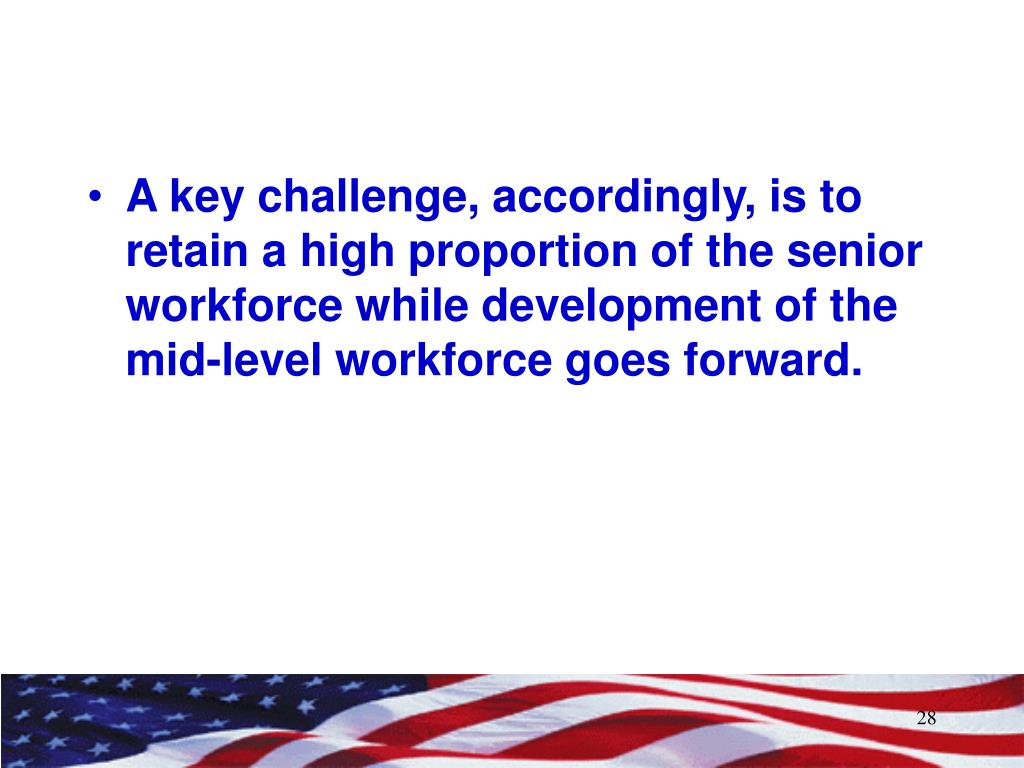 • A key challenge, accordingly, is to retain a high proportion of the senior workforce while development of the mid-level workforce goes forward.

28